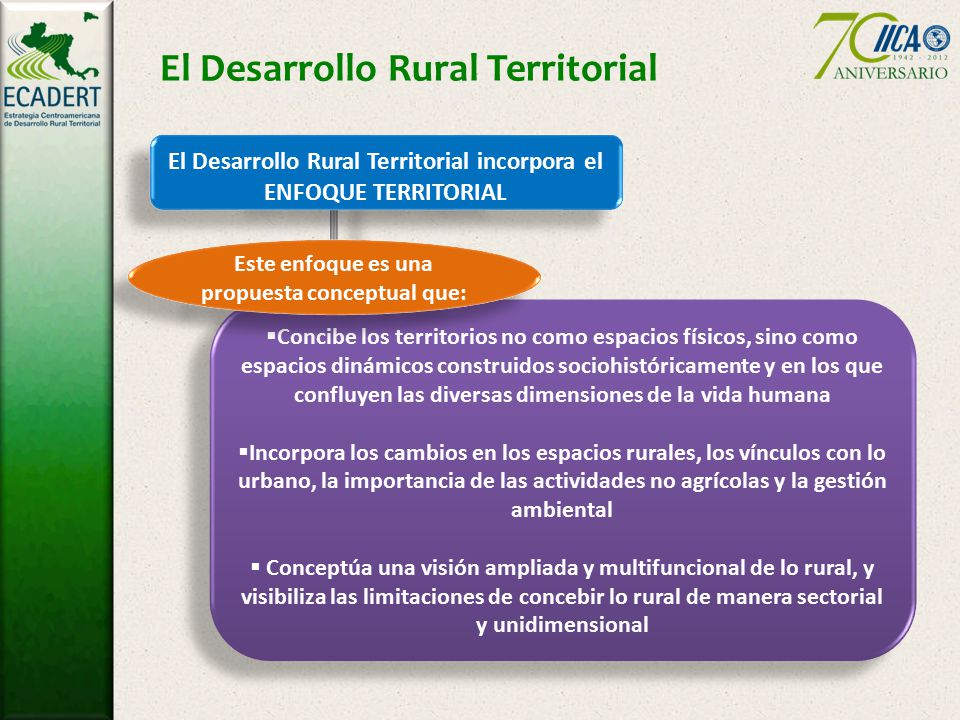 ECADERT
Estrategia Centroamericana de Desarrollo Rural Territorial

El Desarrollo Rural Territorial

70 IICA 1942 - 2012 ANIVERSARIO

El Desarrollo Rural Territorial incorpora el ENFOQUE TERRITORIAL

Este enfoque es una propuesta conceptual que:

▪Concibe los territorios no como espacios físicos, sino como espacios dinámicos construidos sociohistóricamente y en los que confluyen las diversas dimensiones de la vida humana

▪Incorpora los cambios en los espacios rurales, los vínculos con lo urbano, la importancia de las actividades no agrícolas y la gestión ambiental

▪ Conceptúa una visión ampliada y multifuncional de lo rural, y visibiliza las limitaciones de concebir lo rural de manera sectorial y unidimensional